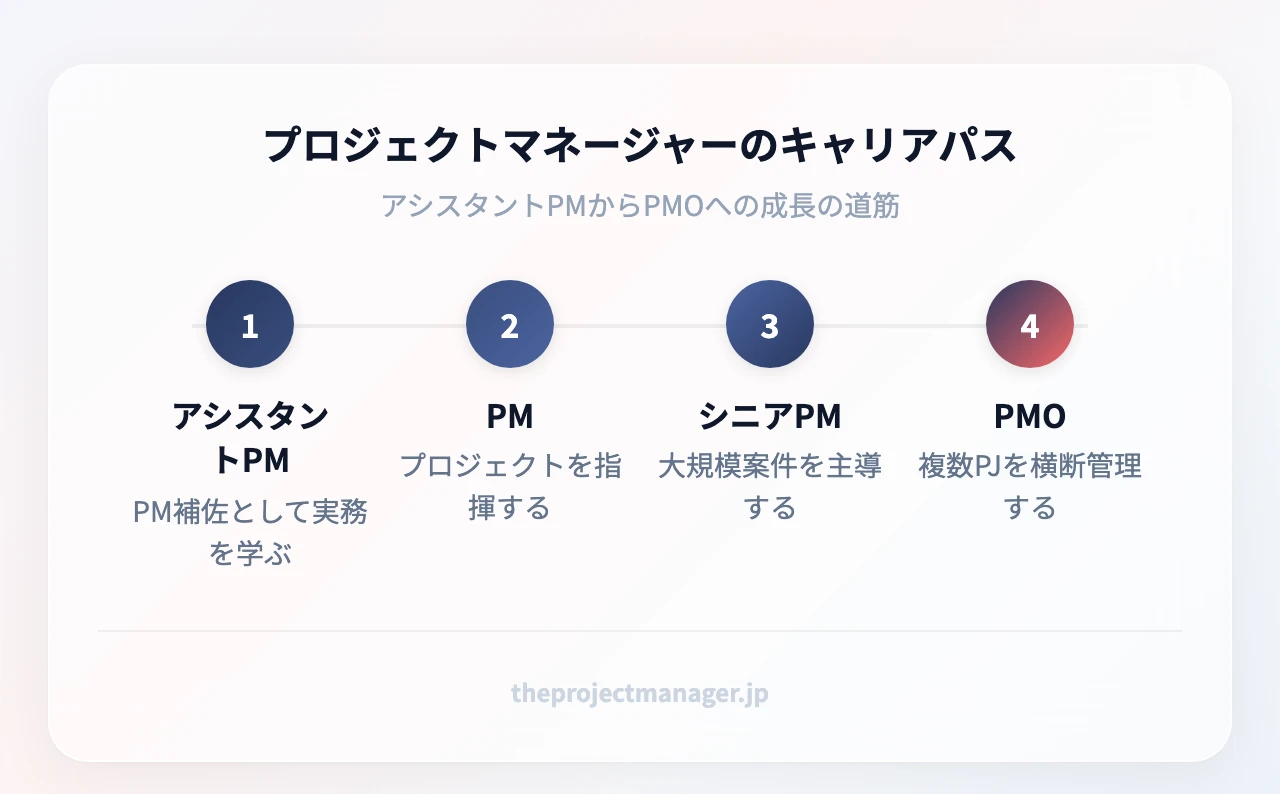 プロジェクトマネージャーのキャリアパス

アシスタントPMからPMOへの成長の道筋

1

アシスタントPM

PM補佐として実務を学ぶ

2

PM

プロジェクトを指揮する

3

シニアPM

大規模案件を主導する

4

PMO

複数PJを横断管理する

theprojectmanager.jp